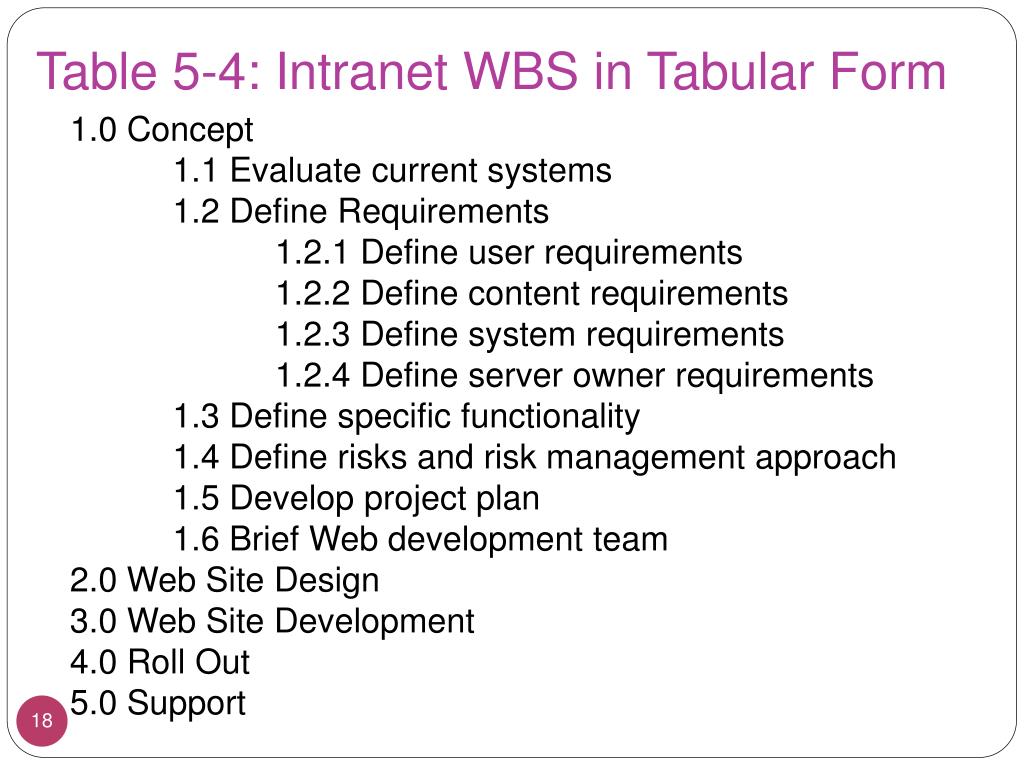 Table 5-4: Intranet WBS in Tabular Form

1.0 Concept
1.1 Evaluate current systems
1.2 Define Requirements
1.2.1 Define user requirements
1.2.2 Define content requirements
1.2.3 Define system requirements
1.2.4 Define server owner requirements
1.3 Define specific functionality
1.4 Define risks and risk management approach
1.5 Develop project plan
1.6 Brief Web development team
2.0 Web Site Design
3.0 Web Site Development
4.0 Roll Out
5.0 Support

18